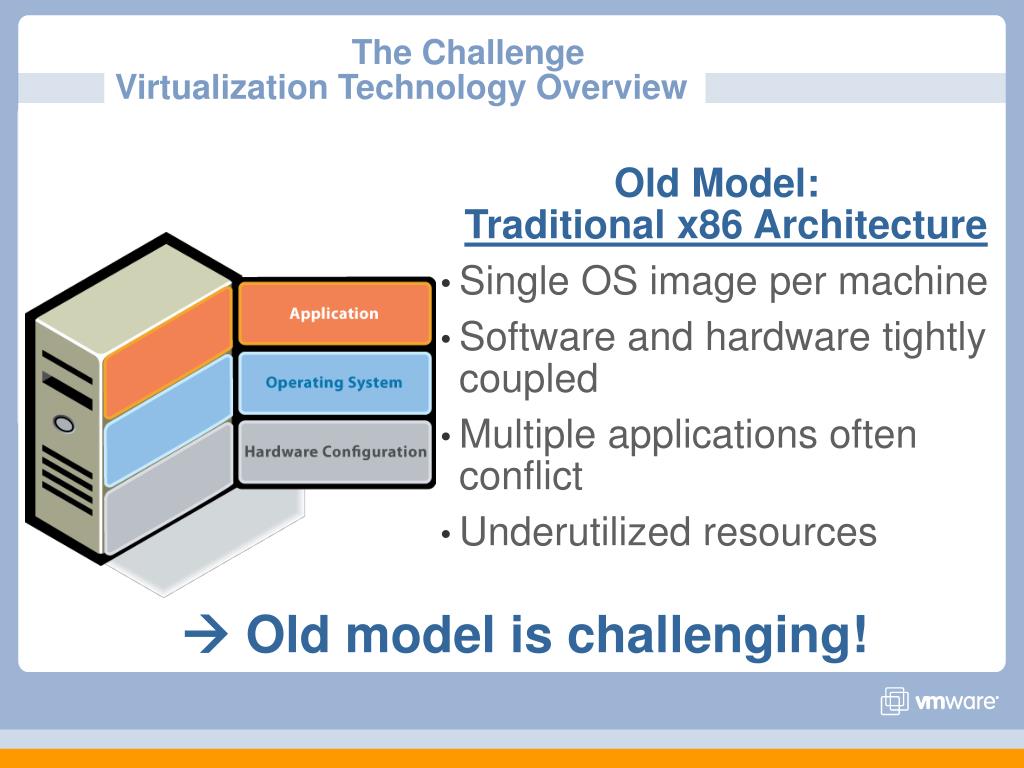 The Challenge
Virtualization Technology Overview

Application
Operating System
Hardware Configuration

Old Model:
Traditional x86 Architecture

• Single OS image per machine
• Software and hardware tightly coupled
• Multiple applications often conflict
• Underutilized resources

→ Old model is challenging!

vmware